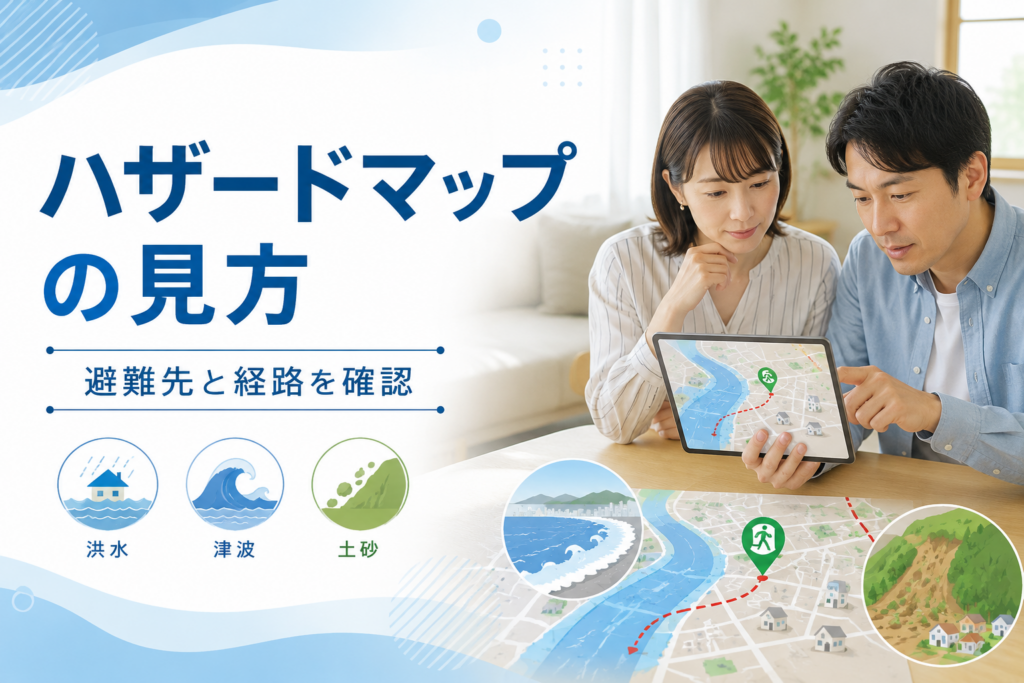 ハザードマップの見方

避難先と経路を確認

洪水

津波

土砂